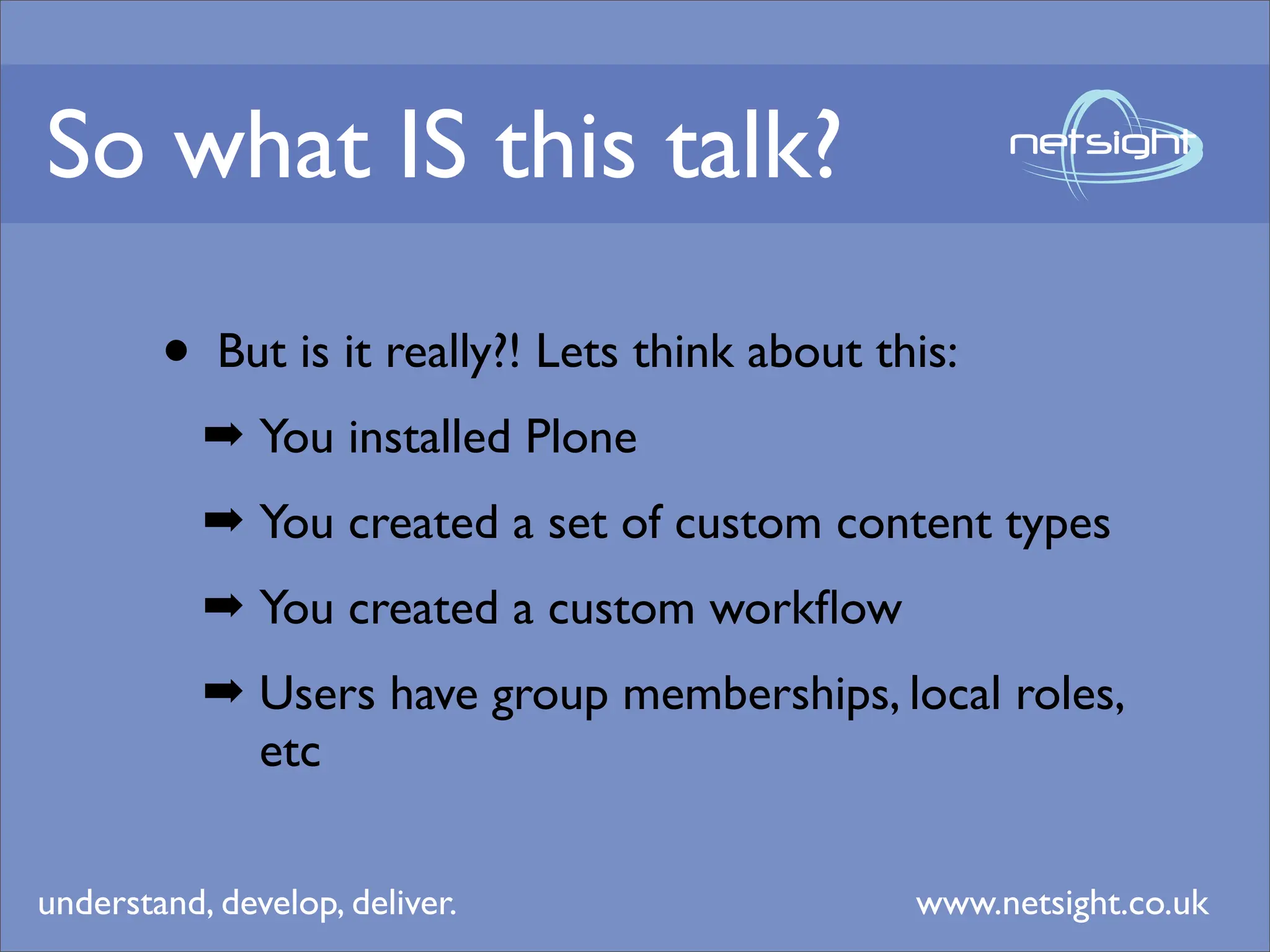 So what IS this talk?

netsight

• But is it really?! Lets think about this:

➡ You installed Plone

➡ You created a set of custom content types

➡ You created a custom workflow

➡ Users have group memberships, local roles, etc

understand, develop, deliver.

www.netsight.co.uk